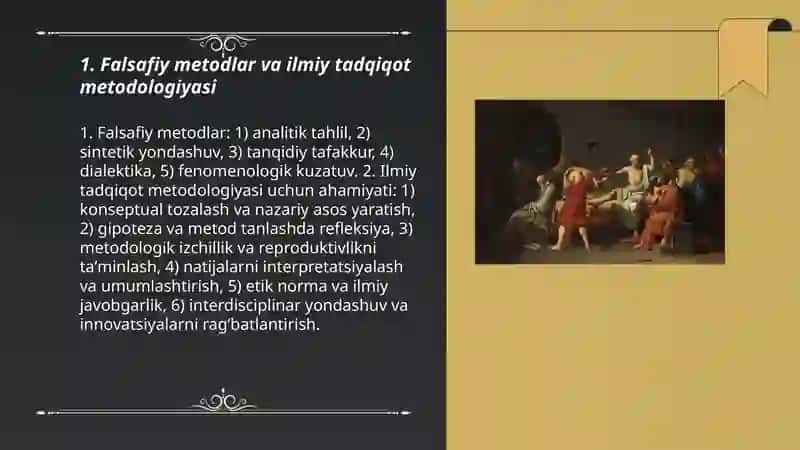 1. Falsafiy metodlar va ilmiy tadqiqot metodologiyasi

1. Falsafiy metodlar: 1) analitik tahlil, 2) sintetik yondashuv, 3) tanqidiy tafakkur, 4) dialektika, 5) fenomenologik kuzatuv. 2. Ilmiy tadqiqot metodologiyasi uchun ahamiyati: 1) konseptual tozalash va nazariy asos yaratish, 2) gipoteza va metod tanlashda refleksiya, 3) metodologik izchillik va reproduktivlikni ta'minlash, 4) natijalarni interpretatsiyalash va umumlashtirish, 5) etik norma va ilmiy javobgarlik, 6) interdisciplinar yondashuv va innovatsiyalarni rag'batlantirish.